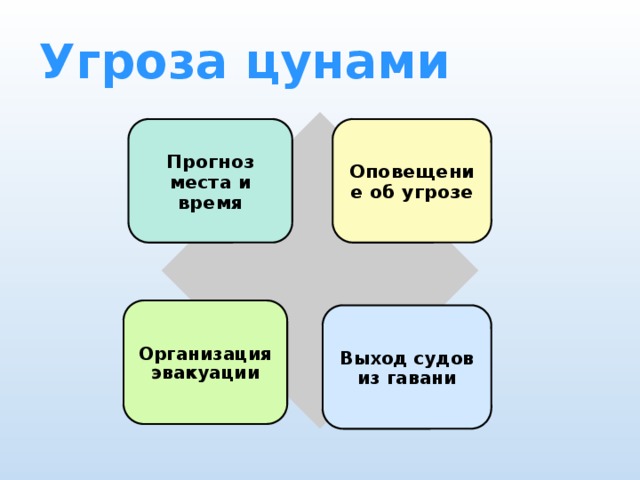 Угроза цунами

Прогноз места и время

Оповещение об угрозе

Организация эвакуации

Выход судов из гавани